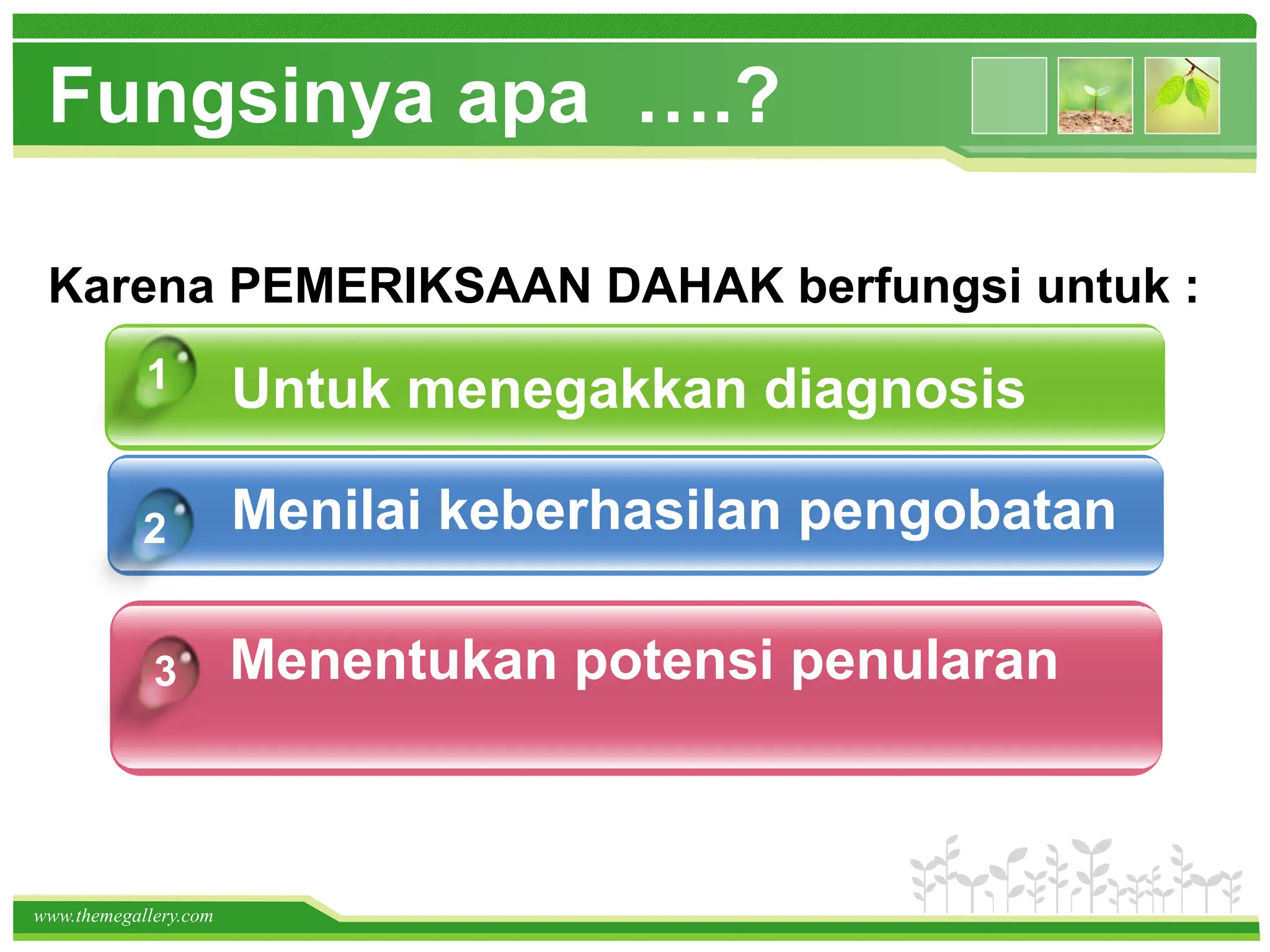 Fungsinya apa ....?

Karena PEMERIKSAAN DAHAK berfungsi untuk :

1 Untuk menegakkan diagnosis

2 Menilai keberhasilan pengobatan

3 Menentukan potensi penularan

www.themegallery.com